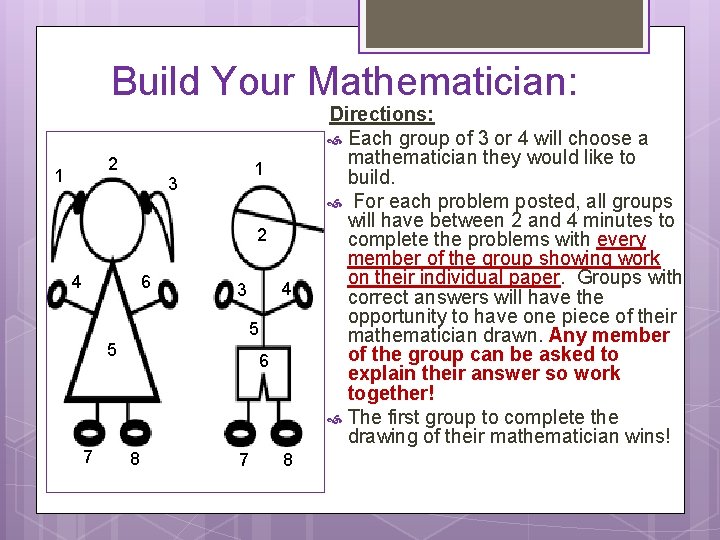 Build Your Mathematician:

1
2
3
4
6
5
7
8

1
2
3
4
5
6
7
8

Directions:

Each group of 3 or 4 will choose a mathematician they would like to build.

For each problem posted, all groups will have between 2 and 4 minutes to complete the problems with every member of the group showing work on their individual paper. Groups with correct answers will have the opportunity to have one piece of their mathematician drawn. Any member of the group can be asked to explain their answer so work together!

The first group to complete the drawing of their mathematician wins!